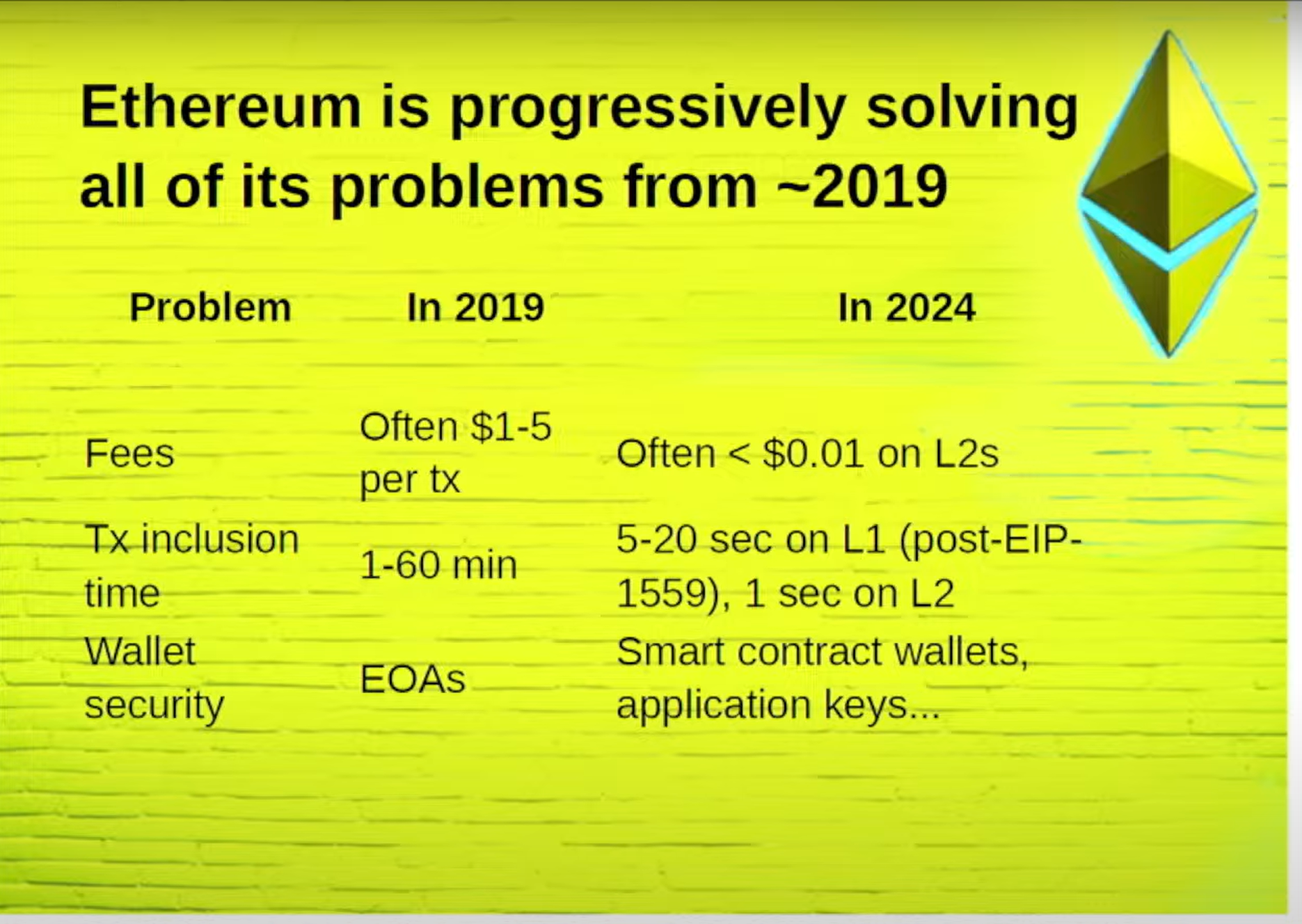 Ethereum is progressively solving all of its problems from ~2019

| Problem | In 2019 | In 2024 |
|---|---|---|
| Fees | Often \$1-5 per tx | Often < \$0.01 on L2s |
| Tx inclusion time | 1-60 min | 5-20 sec on L1 (post-EIP-1559), 1 sec on L2 |
| Wallet security | EOAs | Smart contract wallets, application keys... |